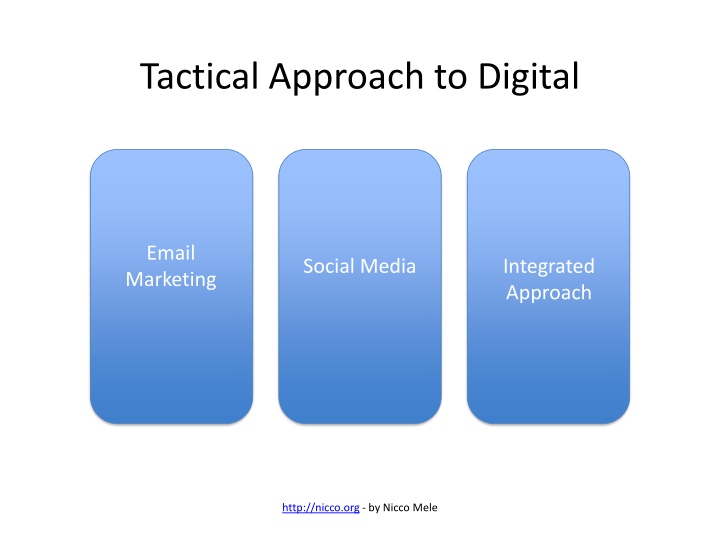 Tactical Approach to Digital

Email Marketing

Social Media

Integrated Approach

http://nicco.org - by Nicco Mele